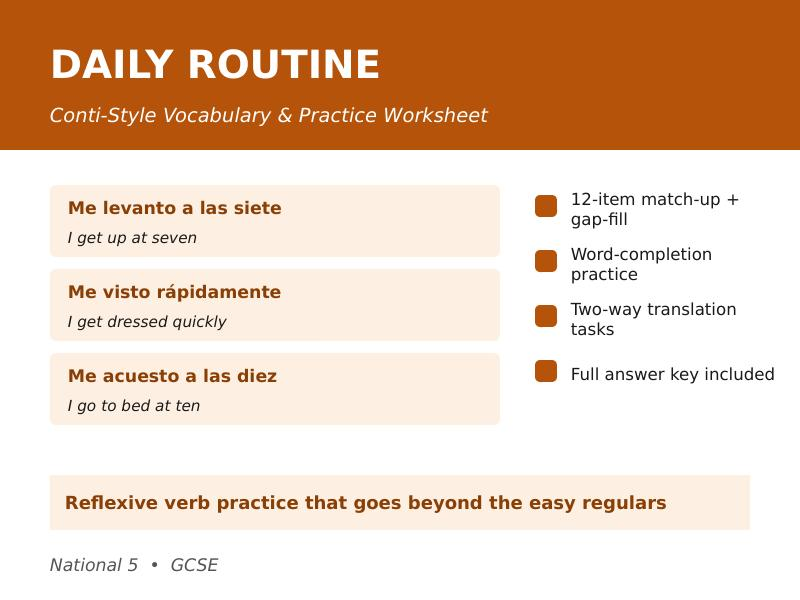 DAILY ROUTINE

Conti-Style Vocabulary & Practice Worksheet

Me levanto a las siete

I get up at seven

Me visto rápidamente

I get dressed quickly

Me acuesto a las diez

I go to bed at ten

12-item match-up + gap-fill

Word-completion practice

Two-way translation tasks

Full answer key included

Reflexive verb practice that goes beyond the easy regulars

National 5 • GCSE